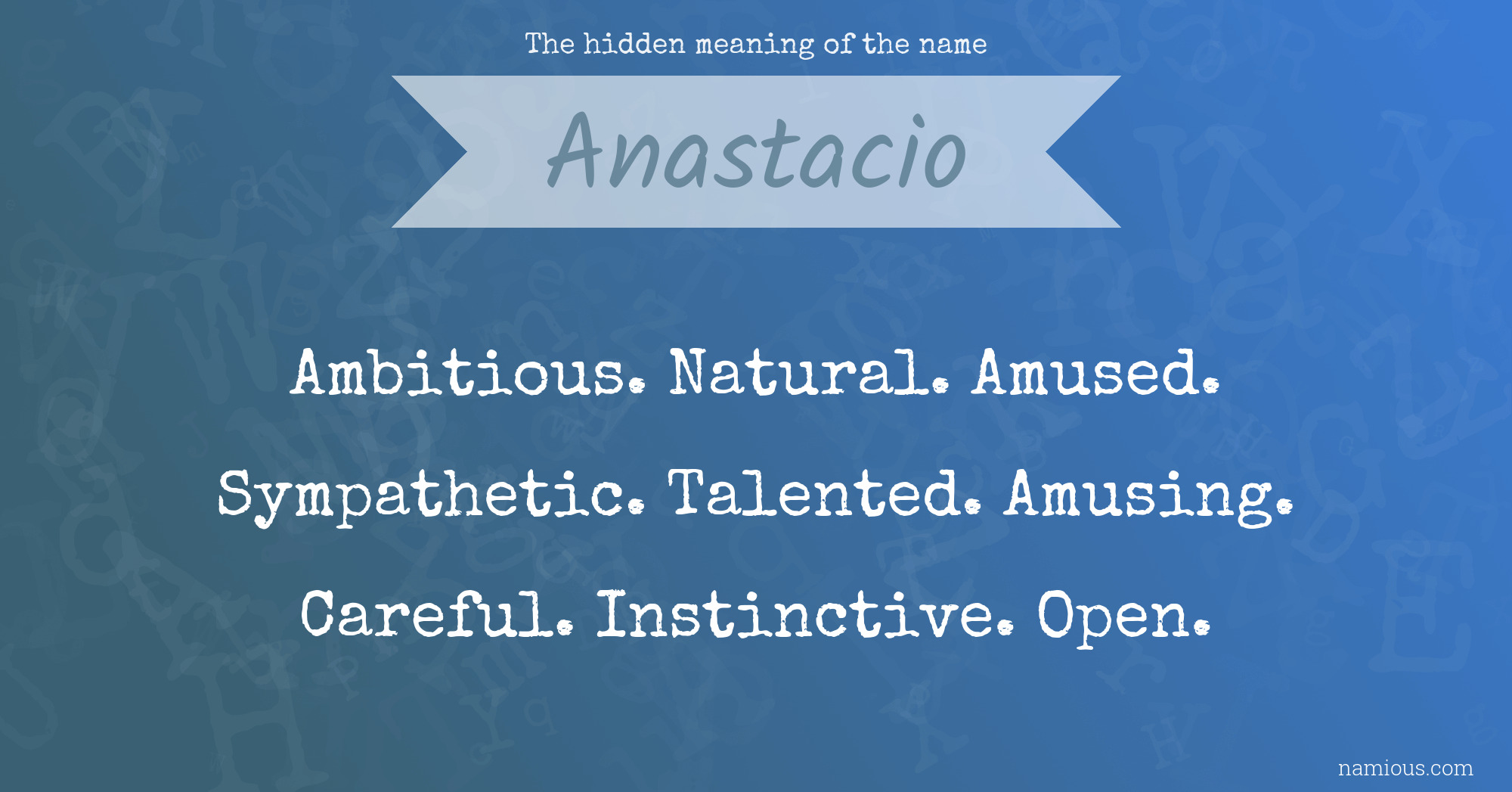 The hidden meaning of the name

Anastacio

Ambitious. Natural. Amused. Sympathetic. Talented. Amusing. Careful. Instinctive. Open.

namious.com